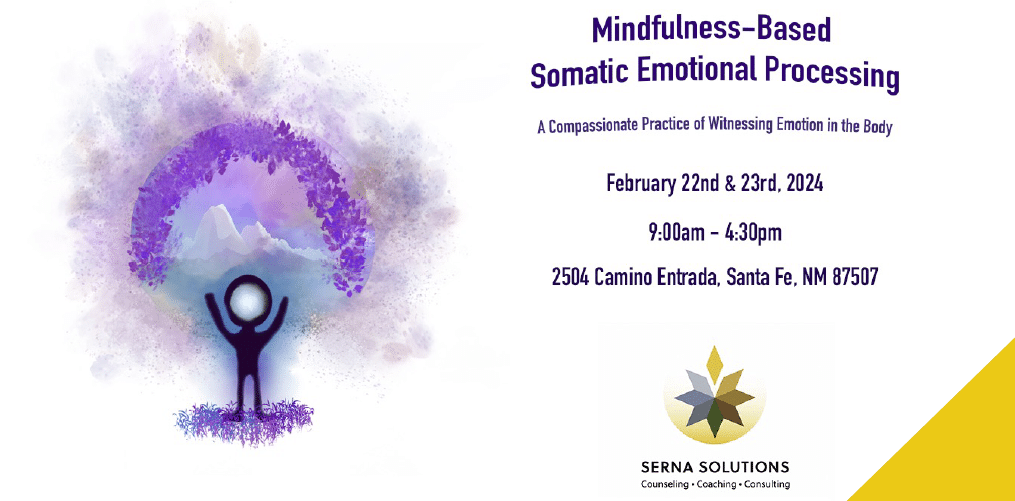 Mindfulness-Based
Somatic Emotional Processing

A Compassionate Practice of Witnessing Emotion in the Body

February 22nd & 23rd, 2024

9:00am - 4:30pm

2504 Camino Entrada, Santa Fe, NM 87507

SERNA SOLUTIONS
Counseling • Coaching • Consulting